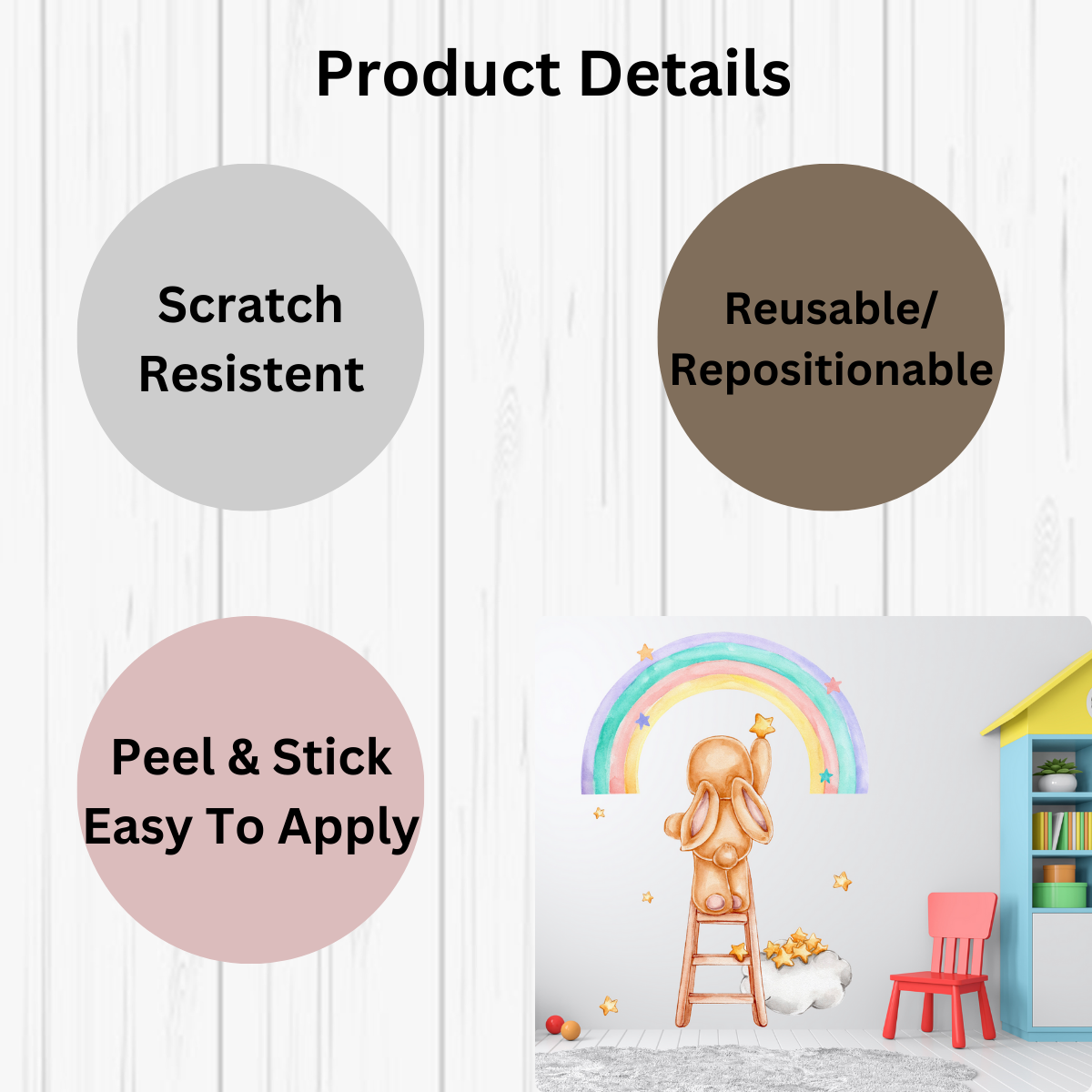 Product Details

Scratch Resistent

Reusable/ Repositionable

Peel & Stick Easy To Apply